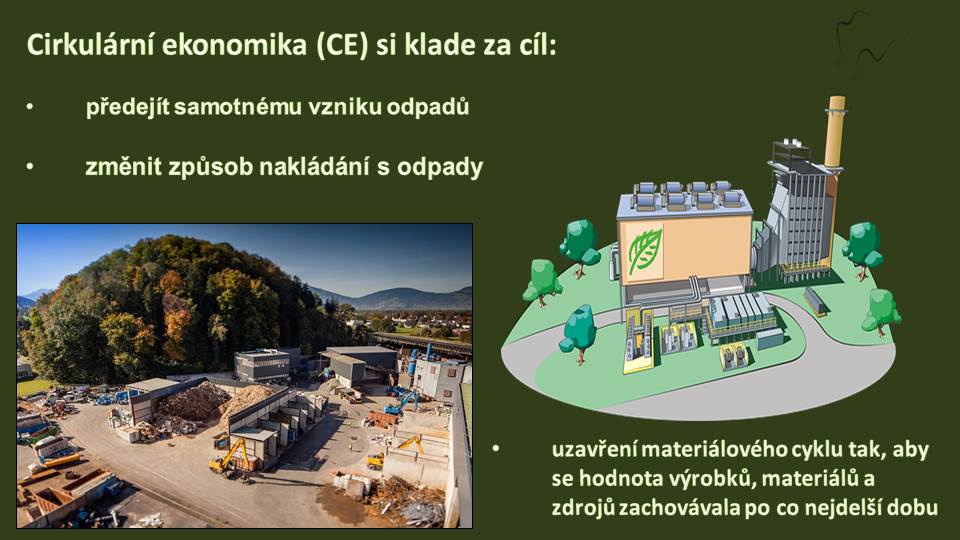 Cirkulární ekonomika (CE) si klade za cíl:

• předejít samotnému vzniku odpadů

• změnit způsob nakládání s odpady

• uzavření materiálového cyklu tak, aby se hodnota výrobků, materiálů a zdrojů zachovávala po co nejdelší dobu